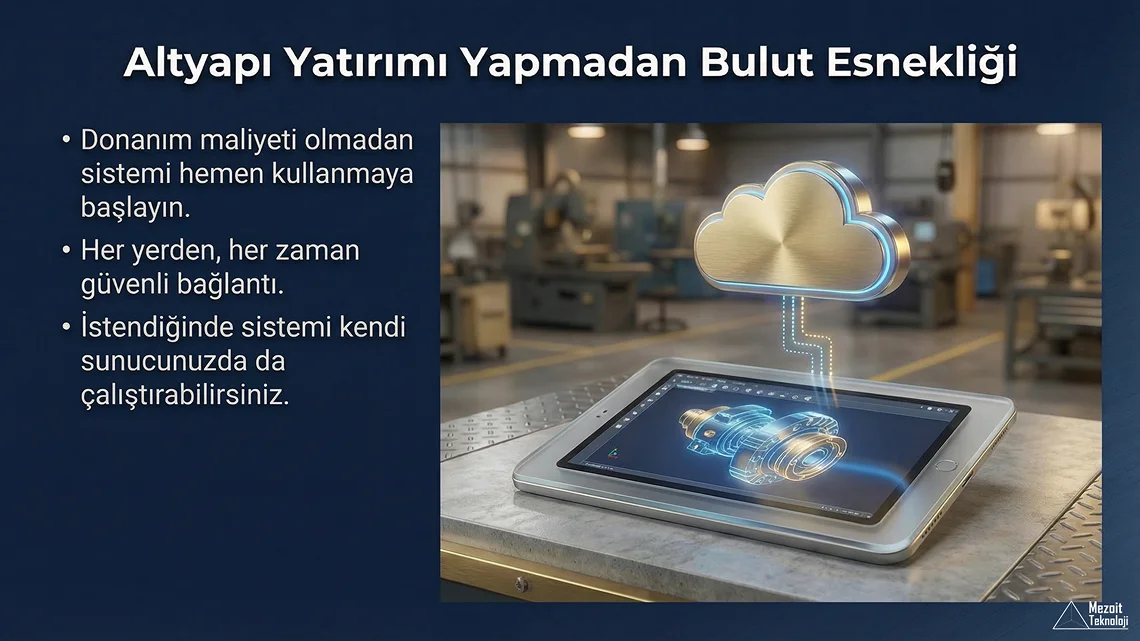 Altyapı Yatırımı Yapmadan Bulut Esnekliği

• Donanım maliyeti olmadan sistemi hemen kullanmaya başlayın.

• Her yerden, her zaman güvenli bağlantı.

• İstendiğinde sistemi kendi sunucunuzda da çalıştırabilirsiniz.

Mezoit Teknoloji